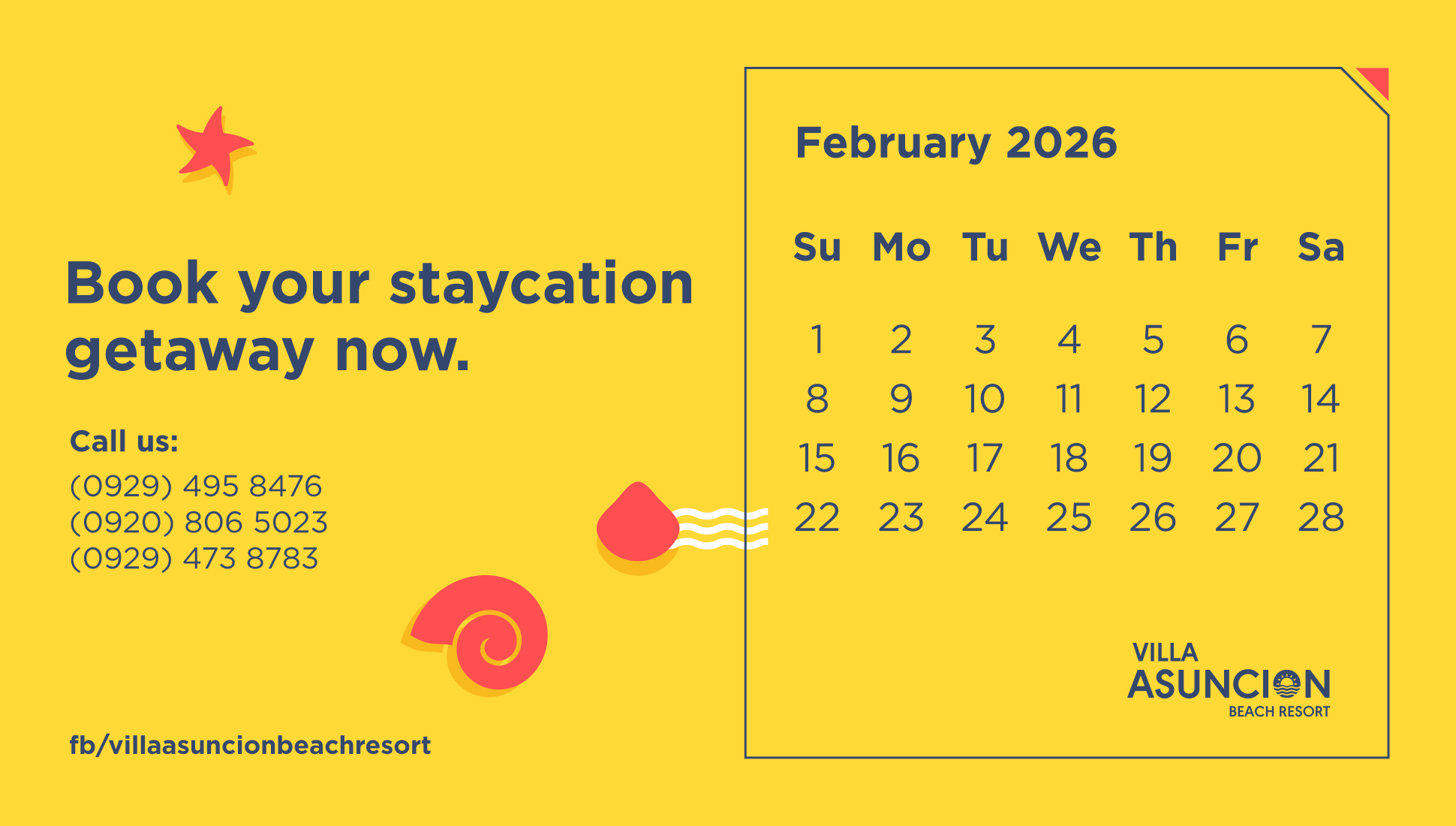 Book your staycation getaway now.

Call us:
(0929) 495 8476
(0920) 806 5023
(0929) 473 8783

fb/villaasuncionbeachresort

February 2026

| Su | Mo | Tu | We | Th | Fr | Sa |
|---|---|---|---|---|---|---|
| 1 | 2 | 3 | 4 | 5 | 6 | 7 |
| 8 | 9 | 10 | 11 | 12 | 13 | 14 |
| 15 | 16 | 17 | 18 | 19 | 20 | 21 |
| 22 | 23 | 24 | 25 | 26 | 27 | 28 |

VILLA
ASUNCION
BEACH RESORT